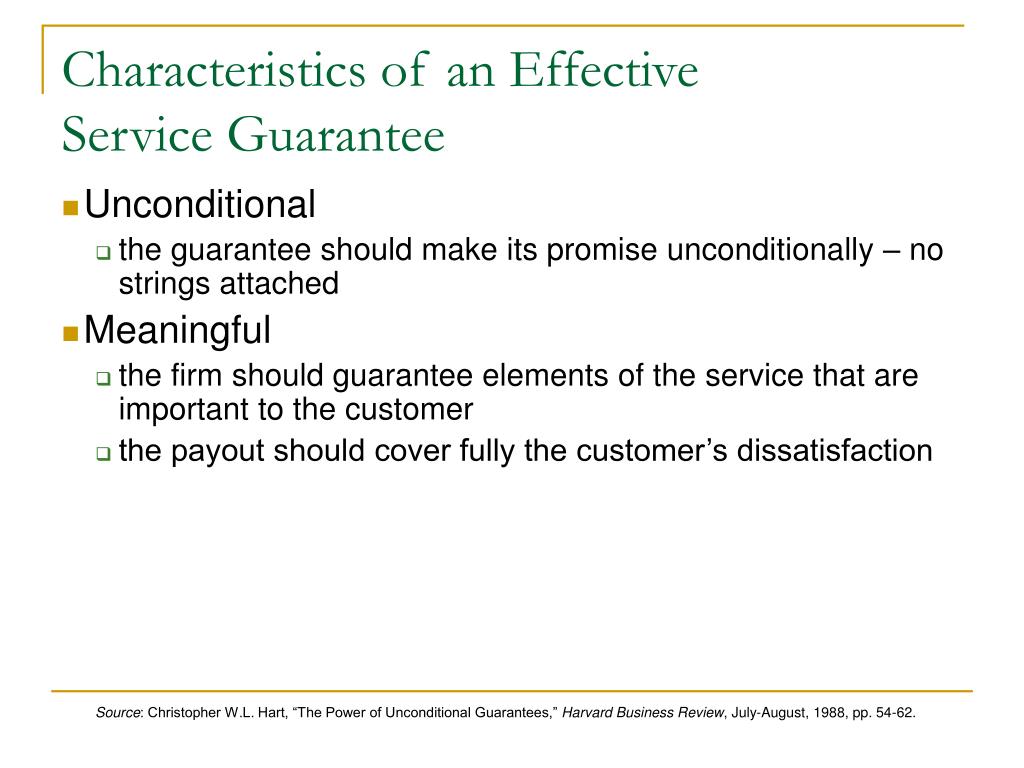 Characteristics of an Effective Service Guarantee

Unconditional

the guarantee should make its promise unconditionally – no strings attached

Meaningful

the firm should guarantee elements of the service that are important to the customer

the payout should cover fully the customer’s dissatisfaction

Source: Christopher W.L. Hart, “The Power of Unconditional Guarantees,” Harvard Business Review, July-August, 1988, pp. 54-62.